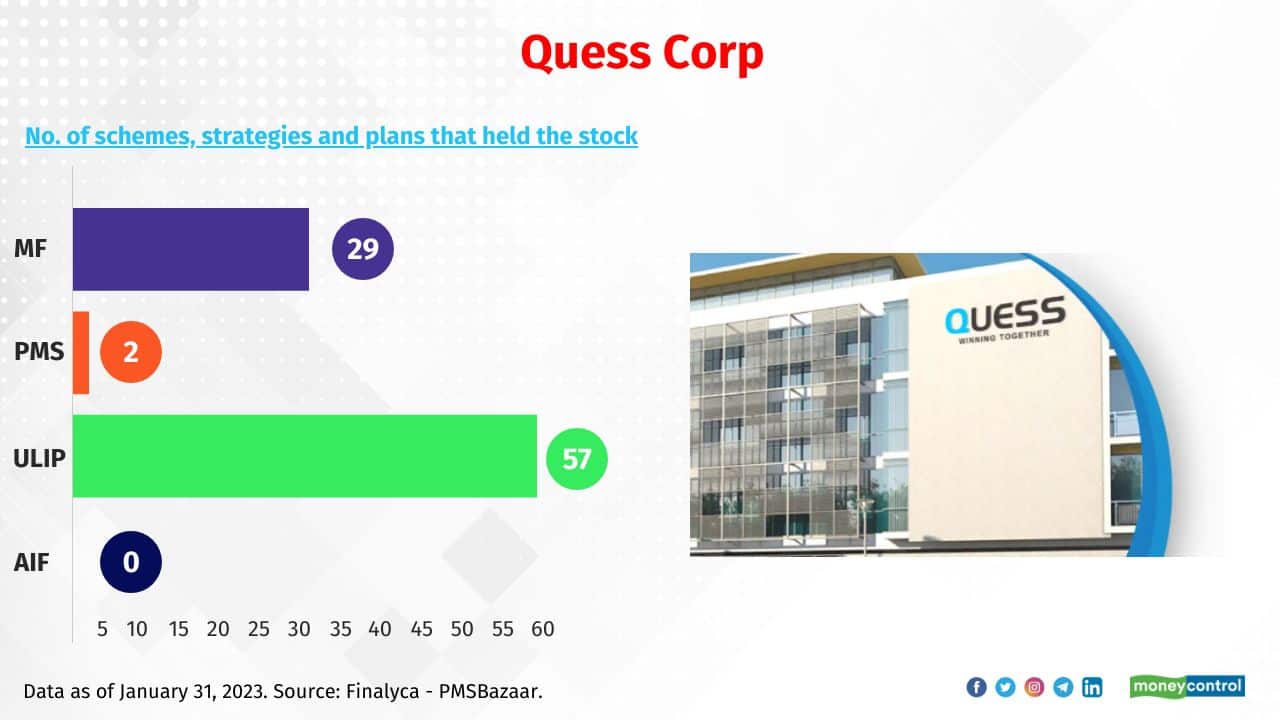 Quess Corp

No. of schemes, strategies and plans that held the stock

MF 29

PMS 2

ULIP 57

AIF 0

5 10 15 20 25 30 35 40 45 50 55 60

QUESS
WINNING TOGETHER

Data as of January 31, 2023. Source: Finalyca - PMSBazaar.

moneycontrol